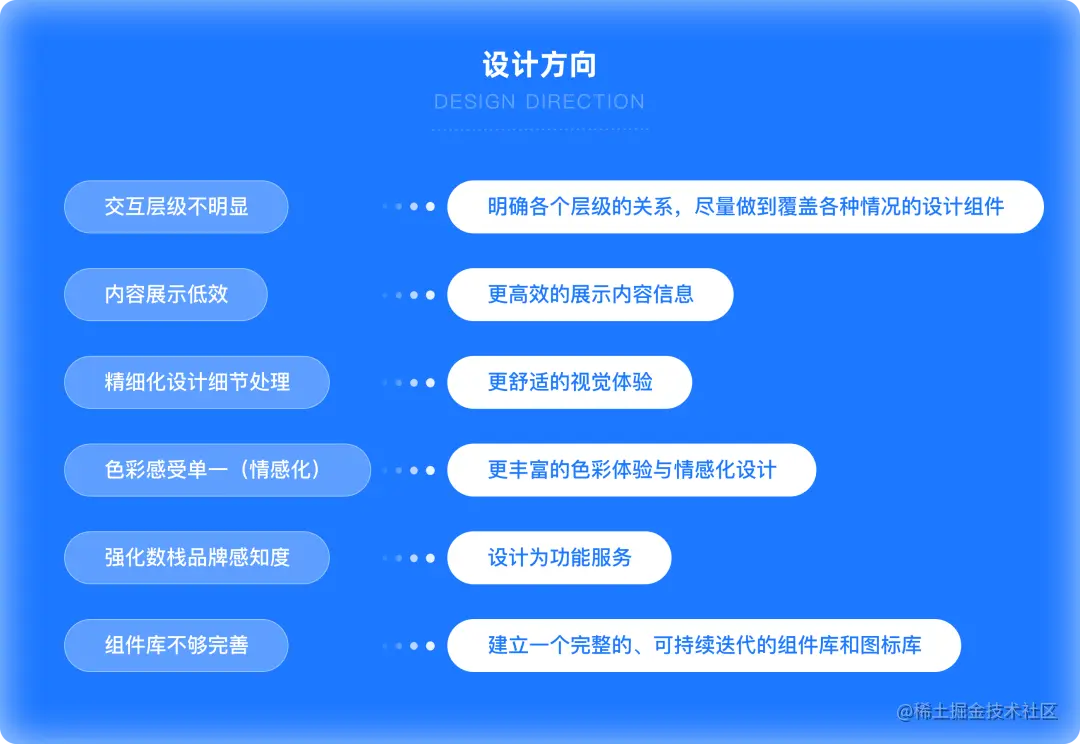 设计方向

DESIGN DIRECTION

交互层级不明显

明确各个层级的关系，尽量做到覆盖各种情况的设计组件

内容展示低效

更高效的展示内容信息

精细化设计细节处理

更舒适的视觉体验

色彩感受单一（情感化）

更丰富的色彩体验与情感化设计

强化数栈品牌感知度

设计为功能服务

组件库不够完善

建立一个完整的、可持续迭代的组件库和图标库

@稀土掘金技术社区